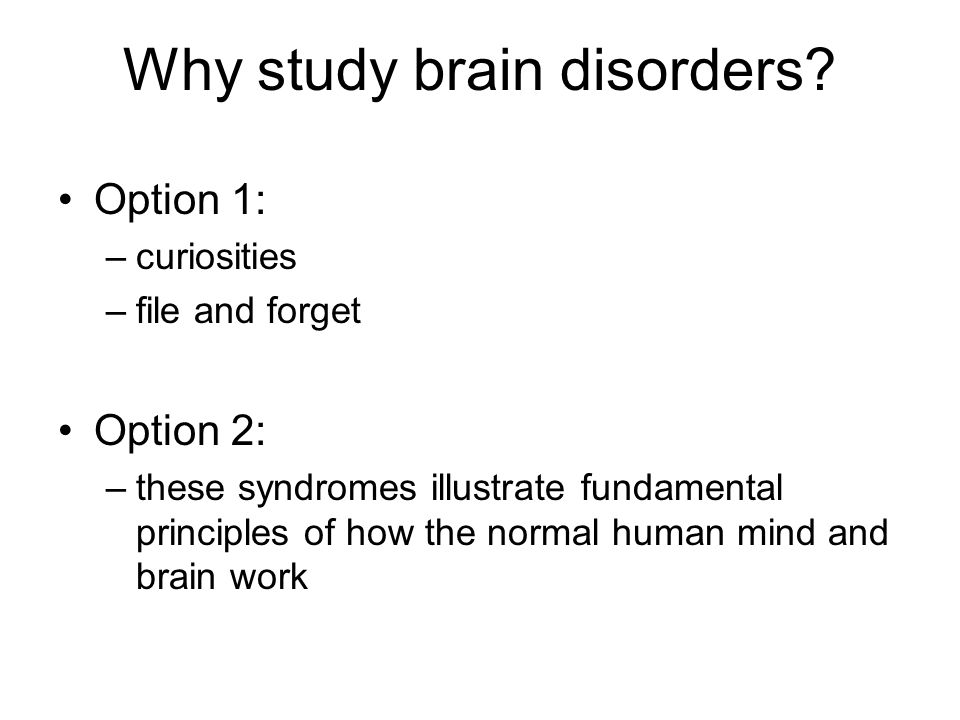 Why study brain disorders?

• Option 1:
– curiosities
– file and forget

• Option 2:
– these syndromes illustrate fundamental principles of how the normal human mind and brain work